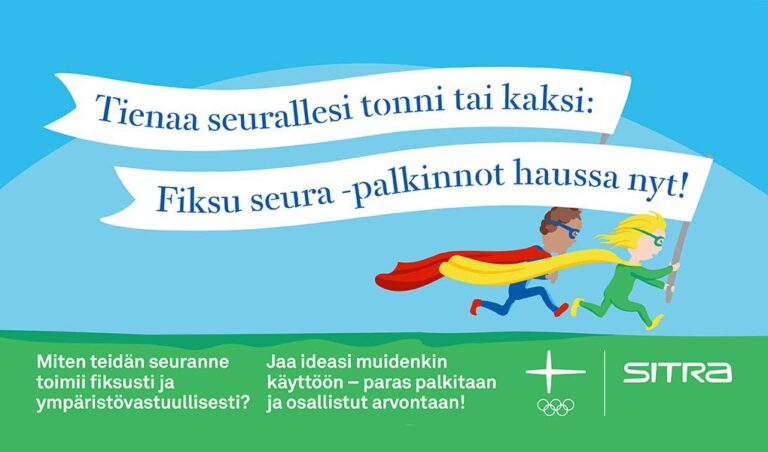 Tienaa seurallesi tonni tai kaksi:

Fiksu seura -palkinnot haussa nyt!

Miten teidän seuranne toimii fiksusti ja ympäristövastuullisesti?

Jaa ideasi muidenkin käyttöön – paras palkitaan ja osallistut arvontaan!

SITRA